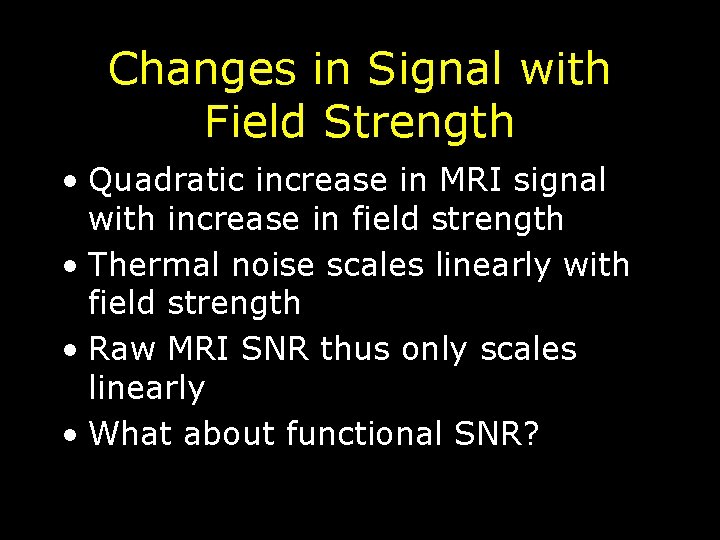 Changes in Signal with Field Strength

• Quadratic increase in MRI signal with increase in field strength
• Thermal noise scales linearly with field strength
• Raw MRI SNR thus only scales linearly
• What about functional SNR?